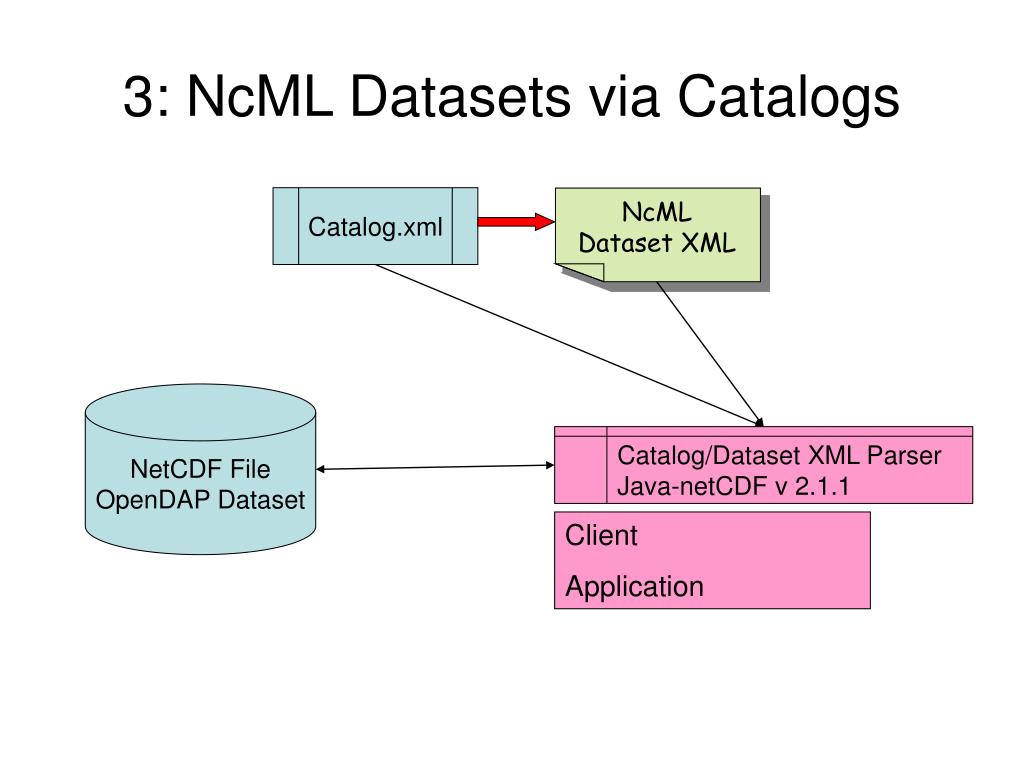 3: NcML Datasets via Catalogs

Catalog.xml

NcML
Dataset XML

NetCDF File
OpenDAP Dataset

Catalog/Dataset XML Parser
Java-netCDF v 2.1.1

Client

Application